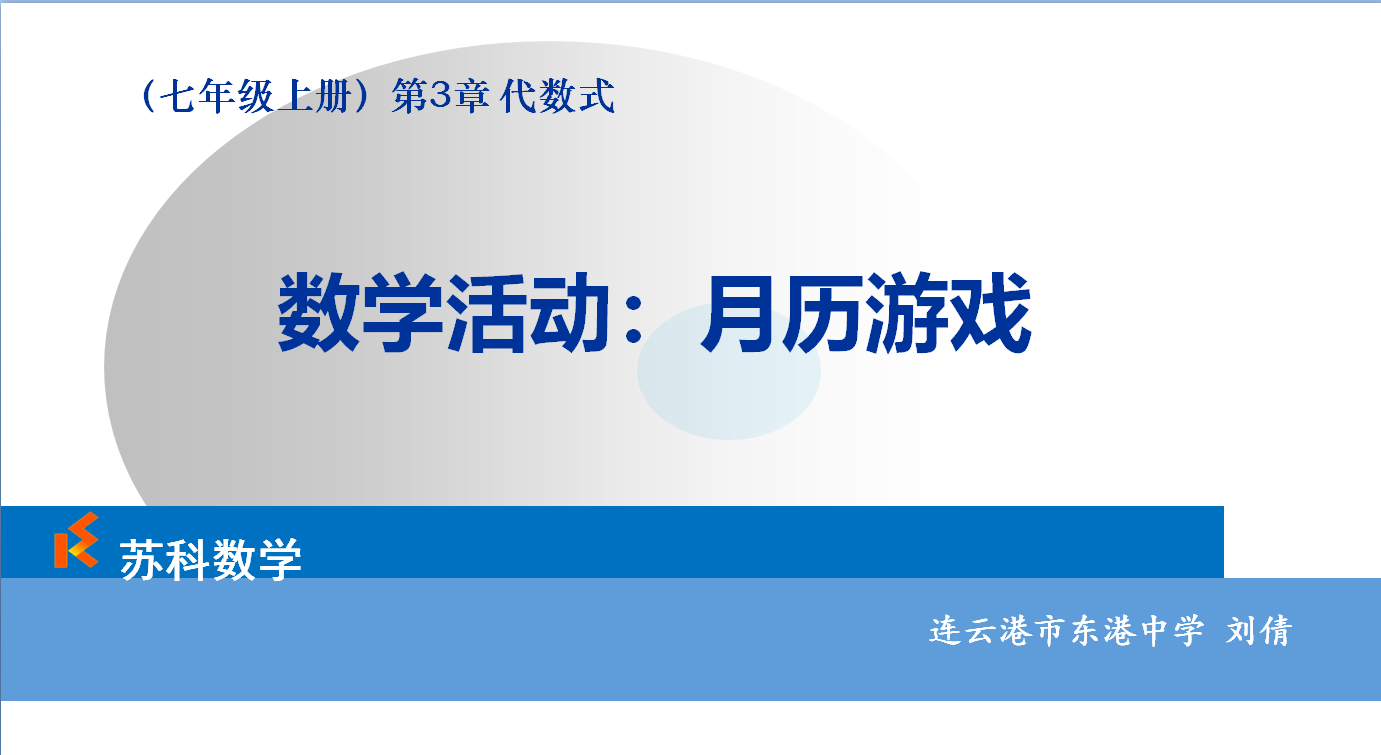 （七年级上册）第3章 代数式

数学活动：月历游戏

苏科数学

连云港市东港中学 刘倩